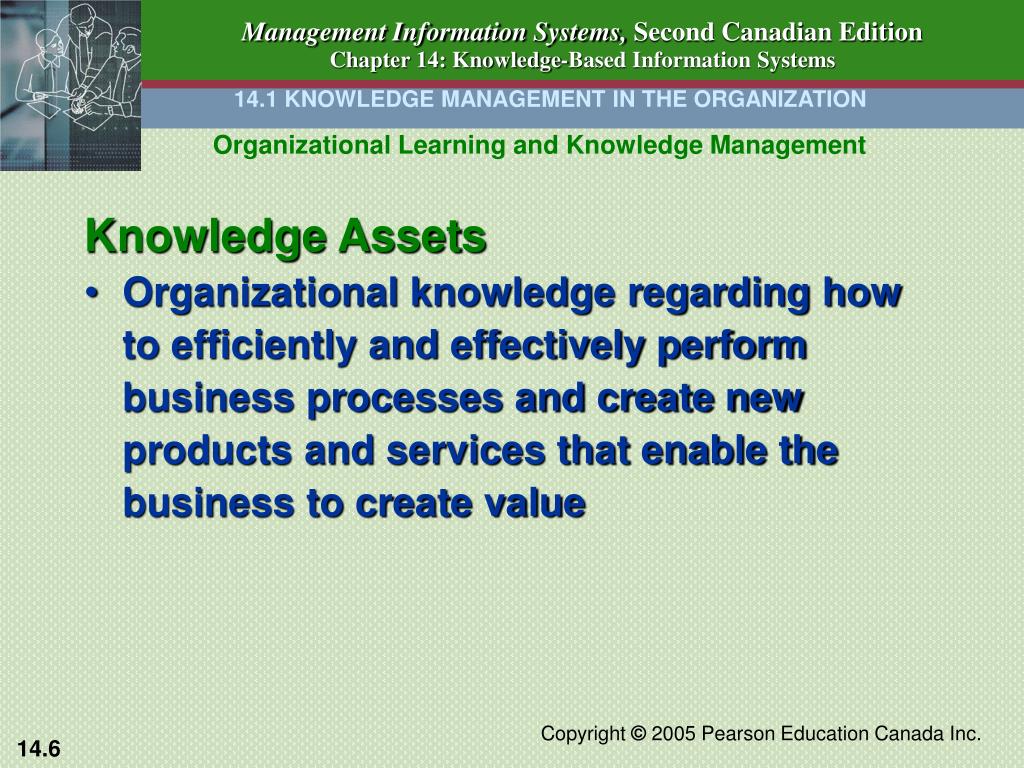 Management Information Systems, Second Canadian Edition
Chapter 14: Knowledge-Based Information Systems

14.1 KNOWLEDGE MANAGEMENT IN THE ORGANIZATION

Organizational Learning and Knowledge Management

Knowledge Assets

• Organizational knowledge regarding how to efficiently and effectively perform business processes and create new products and services that enable the business to create value

Copyright © 2005 Pearson Education Canada Inc.

14.6